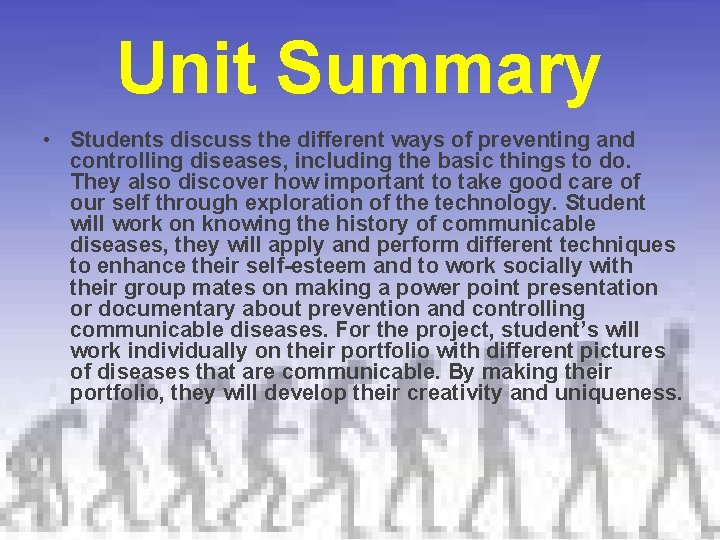 Unit Summary

• Students discuss the different ways of preventing and controlling diseases, including the basic things to do. They also discover how important to take good care of our self through exploration of the technology. Student will work on knowing the history of communicable diseases, they will apply and perform different techniques to enhance their self-esteem and to work socially with their group mates on making a power point presentation or documentary about prevention and controlling communicable diseases. For the project, student's will work individually on their portfolio with different pictures of diseases that are communicable. By making their portfolio, they will develop their creativity and uniqueness.